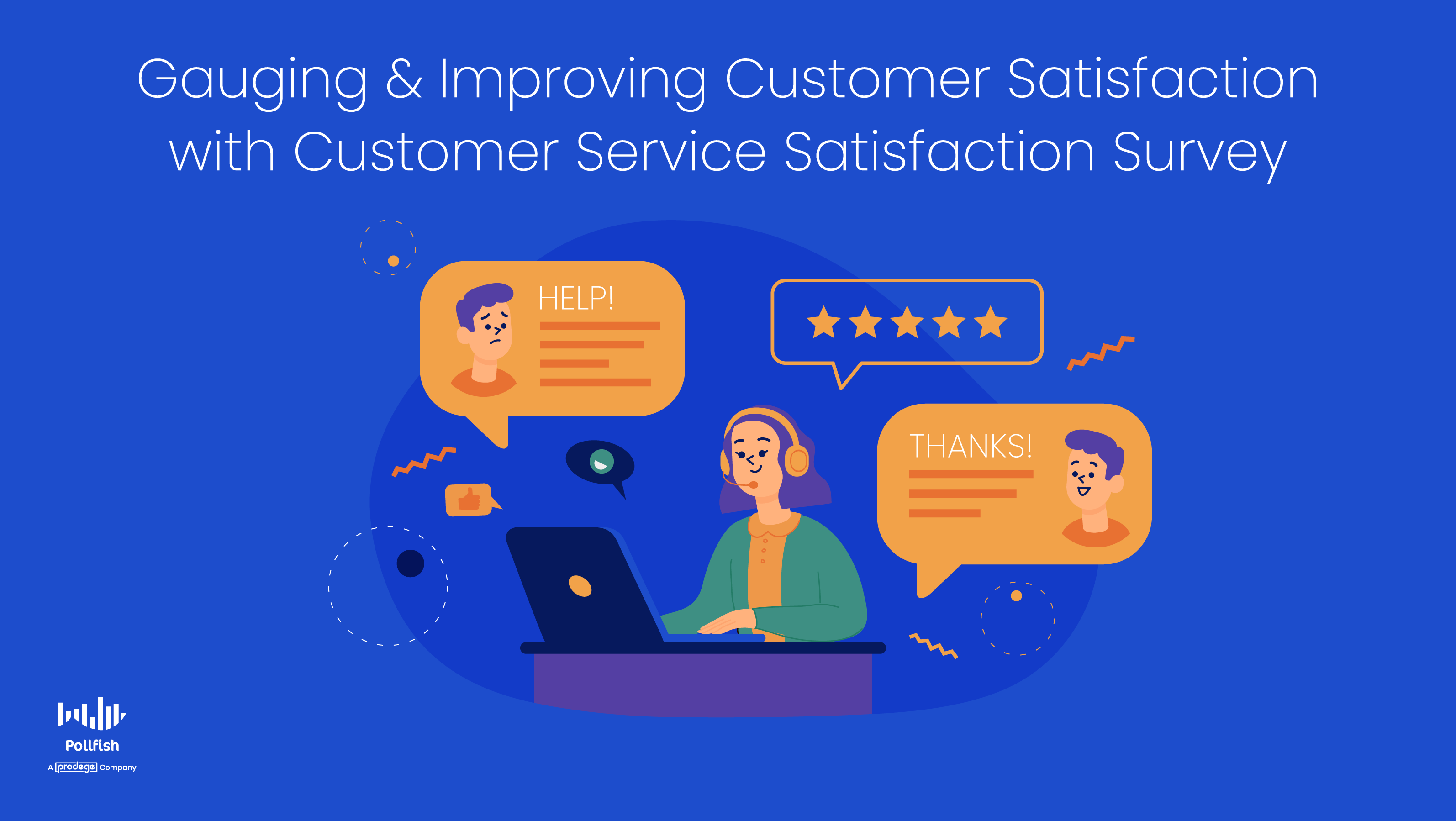 Gauging & Improving Customer Satisfaction with Customer Service Satisfaction Survey

HELP!

THANKS!

Pollfish

A prodege Company